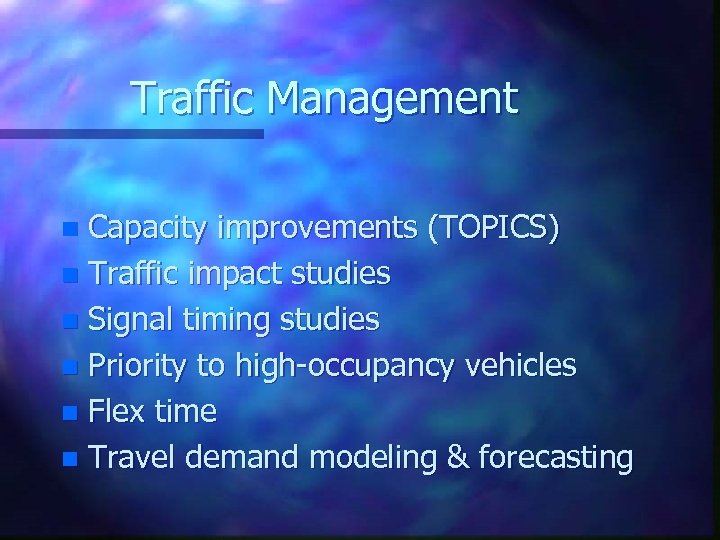 Traffic Management

- Capacity improvements (TOPICS)
- Traffic impact studies
- Signal timing studies
- Priority to high-occupancy vehicles
- Flex time
- Travel demand modeling & forecasting